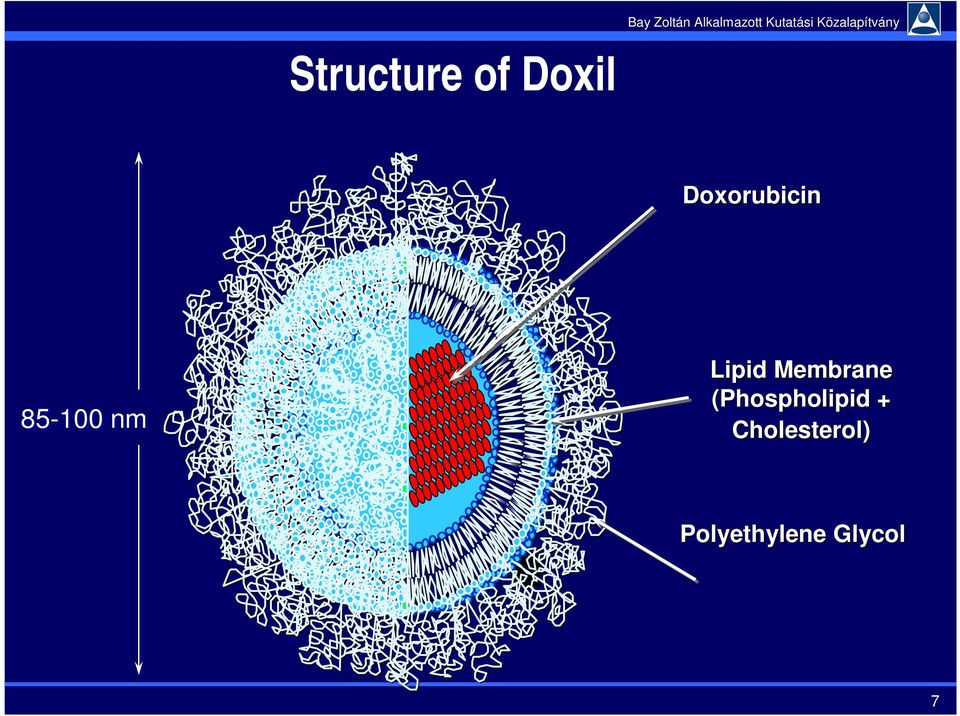 Bay Zoltán Alkalmazott Kutatási Közalapítvány

Structure of Doxil

Doxorubicin

85-100 nm

Lipid Membrane (Phospholipid + Cholesterol)

Polyethylene Glycol

7